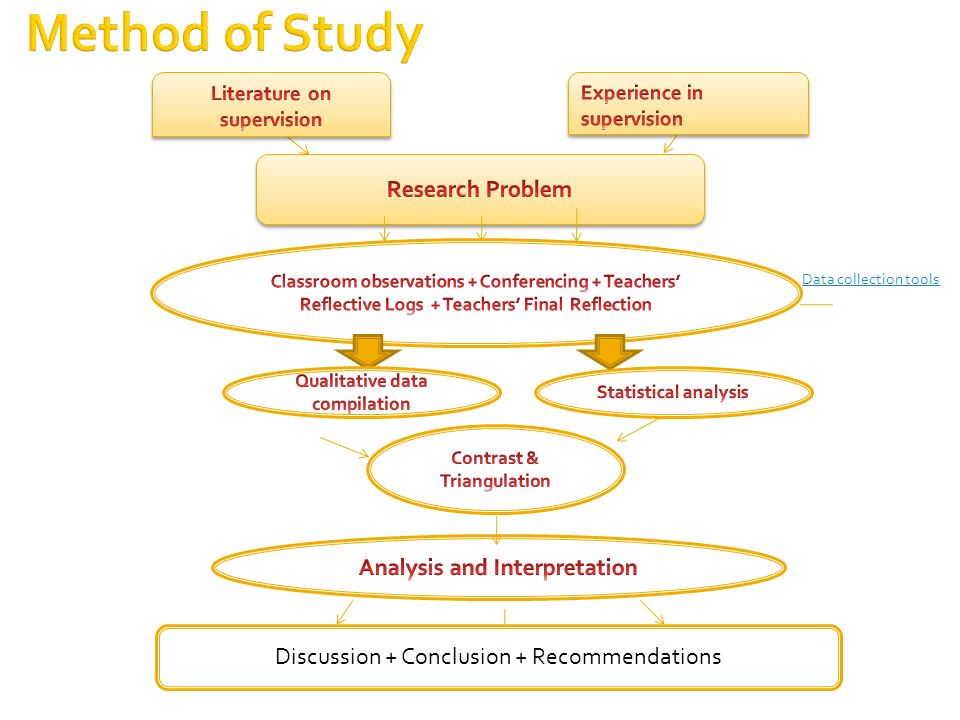 Method of Study

Literature on supervision

Experience in supervision

Research Problem

Classroom observations + Conferencing + Teachers' Reflective Logs + Teachers' Final Reflection

Data collection tools

Qualitative data compilation

Statistical analysis

Contrast & Triangulation

Analysis and Interpretation

Discussion + Conclusion + Recommendations